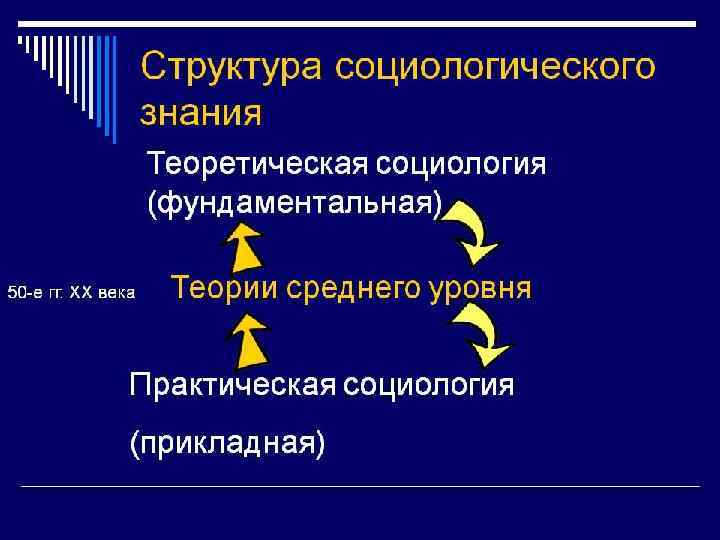 Структура социологического знания

Теоретическая социология (фундаментальная)

50-е гг. XX века

Теории среднего уровня

Практическая социология

(прикладная)